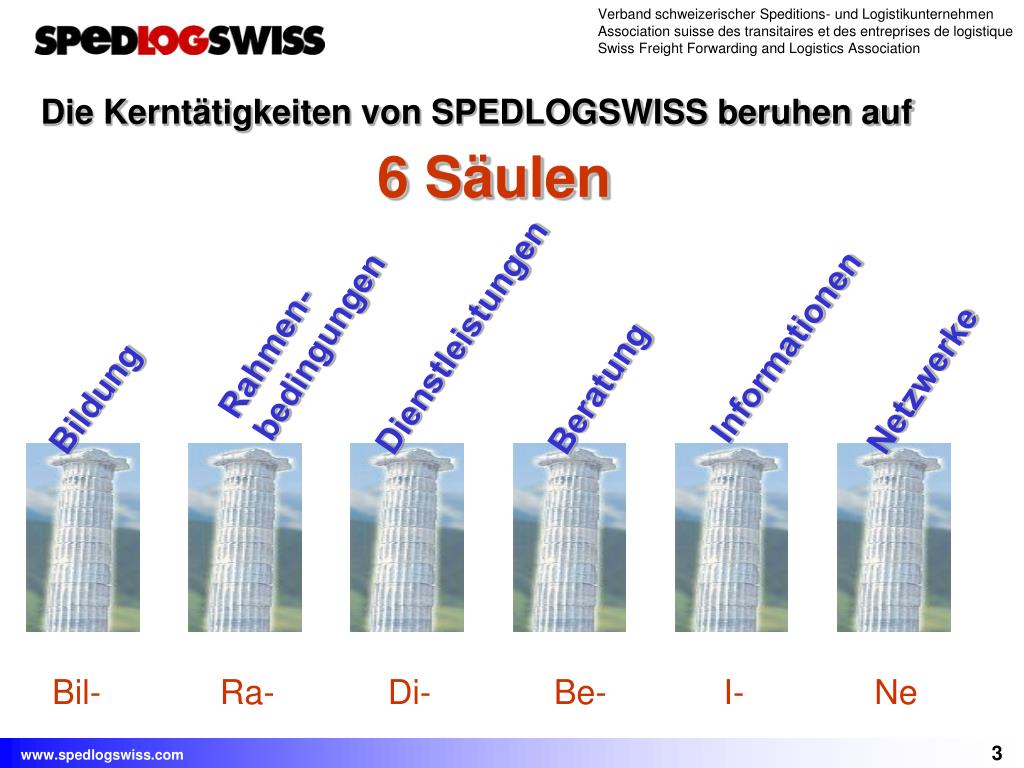 SPEDLOGSWISS

Verband schweizerischer Speditions- und Logistikunternehmen
Association suisse des transitaires et des entreprises de logistique
Swiss Freight Forwarding and Logistics Association

Die Kerntätigkeiten von SPEDLOGSWISS beruhen auf

6 Säulen

Bildung

Rahmen-bedingungen

Dienstleistungen

Beratung

Informationen

Netzwerke

Bil- Ra- Di- Be- I- Ne

www.spedlogswiss.com

3